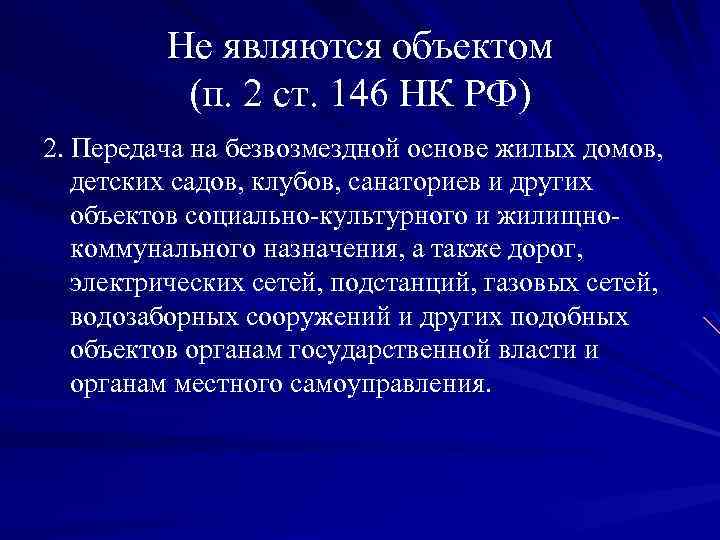 Не являются объектом
(п. 2 ст. 146 НК РФ)

2. Передача на безвозмездной основе жилых домов, детских садов, клубов, санаториев и других объектов социально-культурного и жилищно-коммунального назначения, а также дорог, электрических сетей, подстанций, газовых сетей, водозаборных сооружений и других подобных объектов органам государственной власти и органам местного самоуправления.